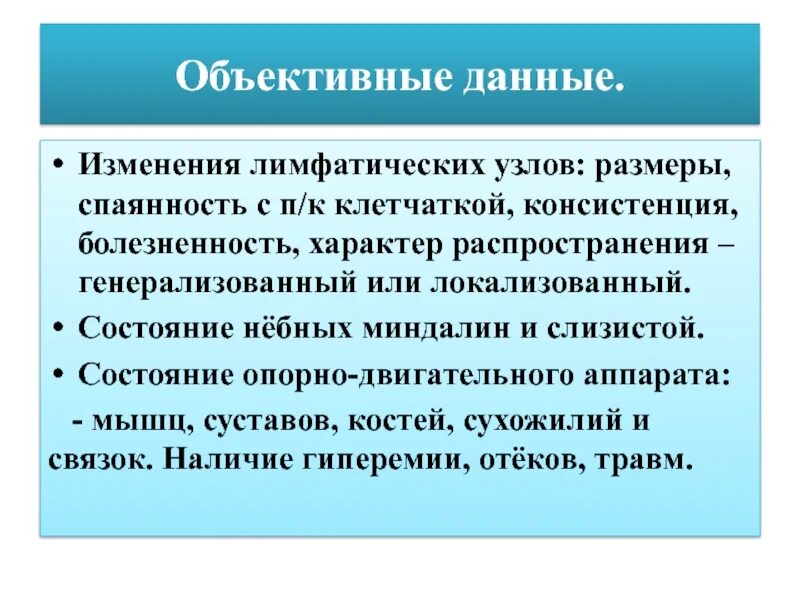 Объективные данные.

• Изменения лимфатических узлов: размеры, спаянность с п/к клетчаткой, консистенция, болезненность, характер распространения – генерализованный или локализованный.

• Состояние нёбных миндалин и слизистой.

• Состояние опорно-двигательного аппарата:

- мышц, суставов, костей, сухожилий и связок. Наличие гиперемии, отёков, травм.